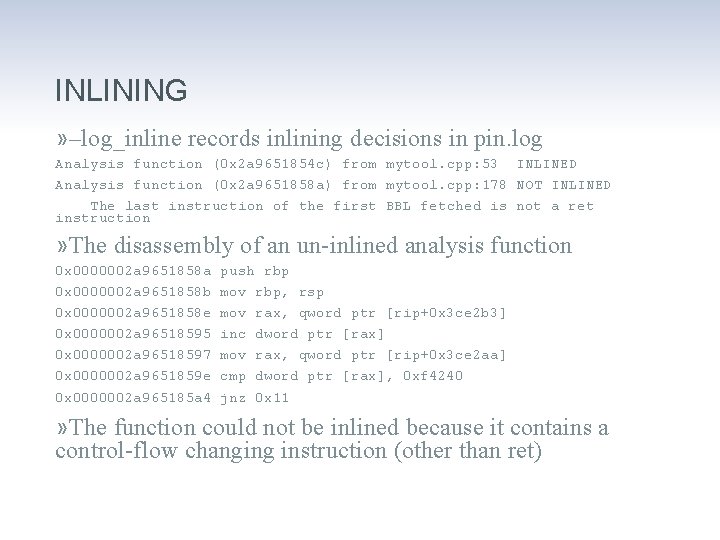 INLINING

»–log_inline records inlining decisions in pin.log

Analysis function (0x2a9651854c) from mytool.cpp:53 INLINED

Analysis function (0x2a9651858a) from mytool.cpp:178 NOT INLINED

The last instruction of the first BBL fetched is not a ret instruction

»The disassembly of an un-inlined analysis function

0x0000002a9651858a push rbp

0x0000002a9651858b mov rbp, rsp

0x0000002a9651858e mov rax, qword ptr [rip+0x3ce2b3]

0x0000002a96518595 inc dword ptr [rax]

0x0000002a96518597 mov rax, qword ptr [rip+0x3ce2aa]

0x0000002a9651859e cmp dword ptr [rax], 0xf4240

0x0000002a965185a4 jnz 0x11

»The function could not be inlined because it contains a control-flow changing instruction (other than ret)